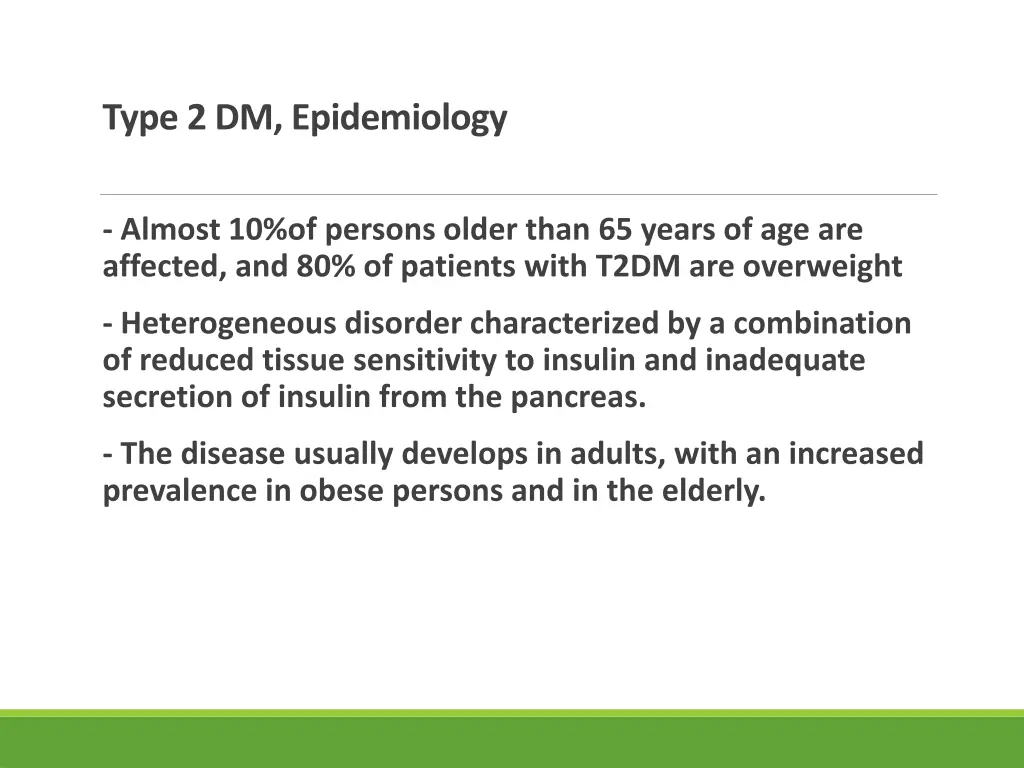 Type 2 DM, Epidemiology

- Almost 10%of persons older than 65 years of age are affected, and 80% of patients with T2DM are overweight

- Heterogeneous disorder characterized by a combination of reduced tissue sensitivity to insulin and inadequate secretion of insulin from the pancreas.

- The disease usually develops in adults, with an increased prevalence in obese persons and in the elderly.